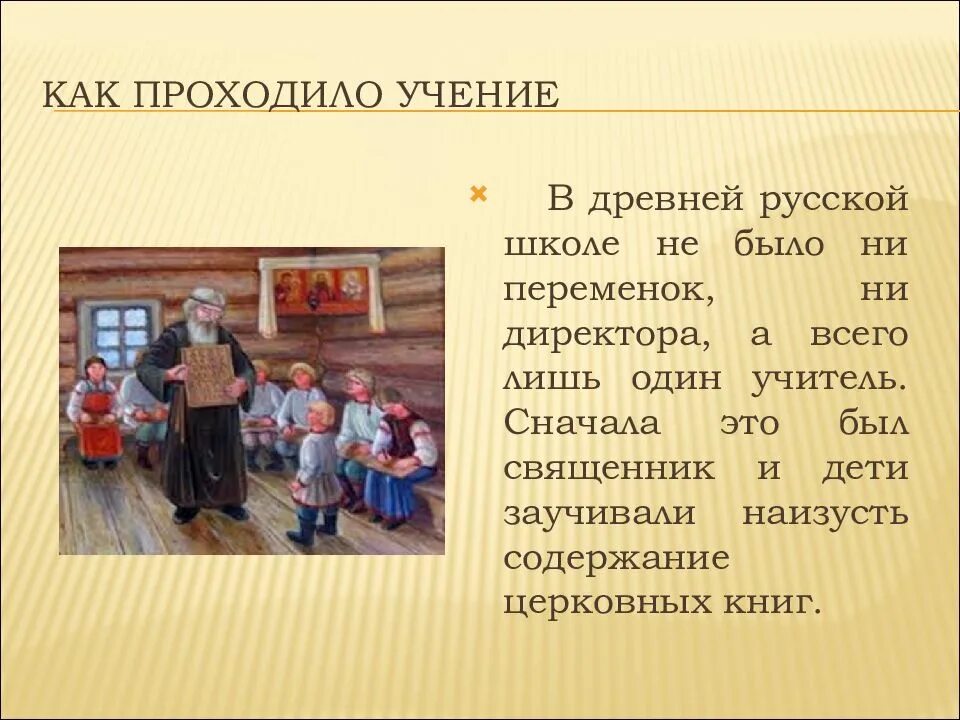 КАК ПРОХОДИЛО УЧЕНИЕ

В древней русской школе не было ни переменок, ни директора, а всего лишь один учитель. Сначала это был священник и дети заучивали наизусть содержание церковных книг.